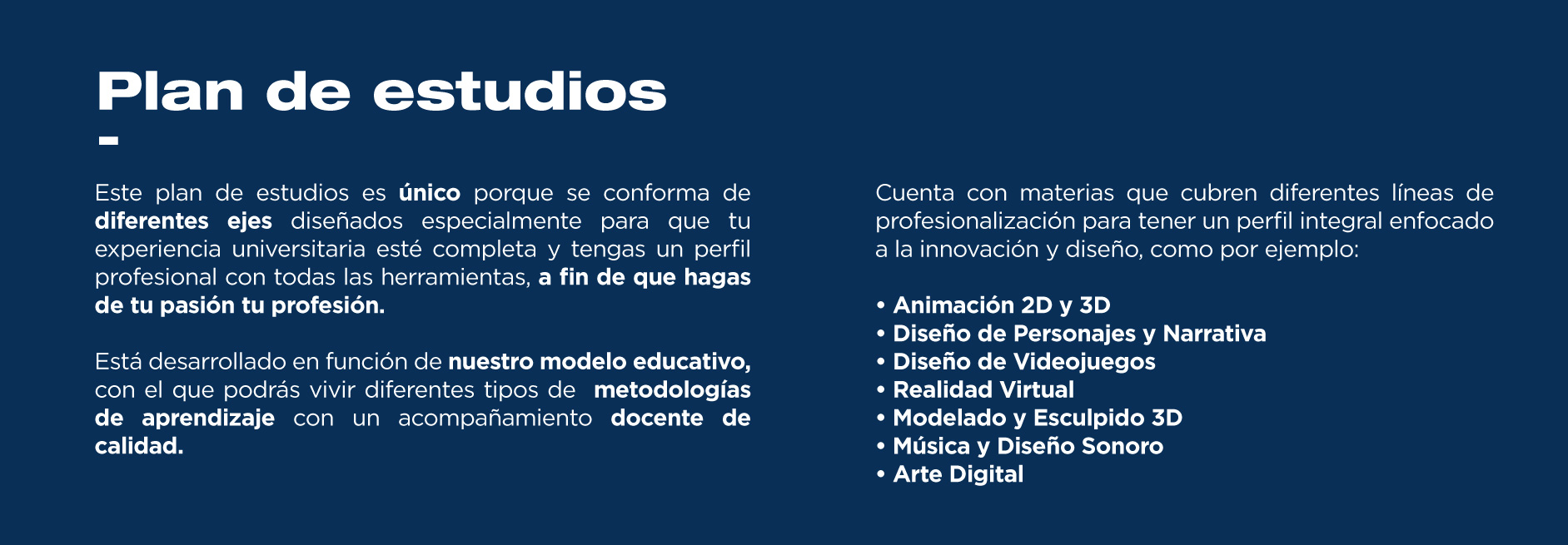 Plan de estudios

Este plan de estudios es único porque se conforma de diferentes ejes diseñados especialmente para que tu experiencia universitaria esté completa y tengas un perfil profesional con todas las herramientas, a fin de que hagas de tu pasión tu profesión.

Está desarrollado en función de nuestro modelo educativo, con el que podrás vivir diferentes tipos de metodologías de aprendizaje con un acompañamiento docente de calidad.

Cuenta con materias que cubren diferentes líneas de profesionalización para tener un perfil integral enfocado a la innovación y diseño, como por ejemplo:

• Animación 2D y 3D
• Diseño de Personajes y Narrativa
• Diseño de Videojuegos
• Realidad Virtual
• Modelado y Esculpido 3D
• Música y Diseño Sonoro
• Arte Digital